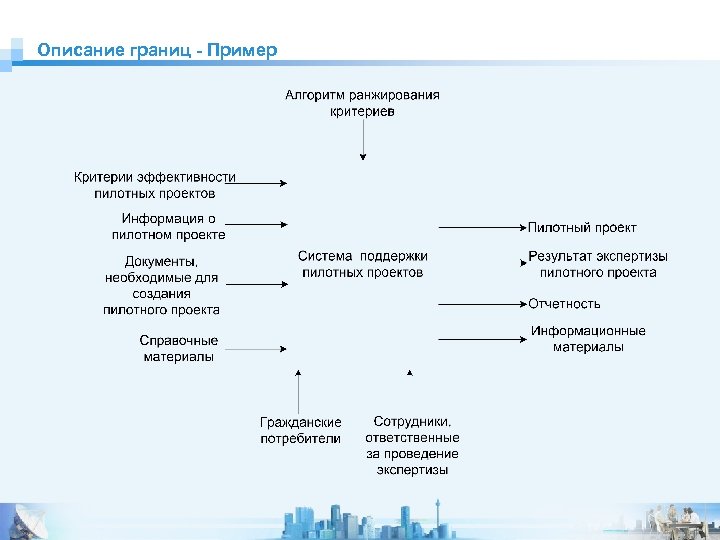 Описание границ - Пример

Алгоритм ранжирования критериев

Критерии эффективности пилотных проектов

Информация о пилотном проекте

Документы, необходимые для создания пилотного проекта

Справочные материалы

Система поддержки пилотных проектов

Пилотный проект

Результат экспертизы пилотного проекта

Отчетность

Информационные материалы

Гражданские потребители

Сотрудники, ответственные за проведение экспертизы